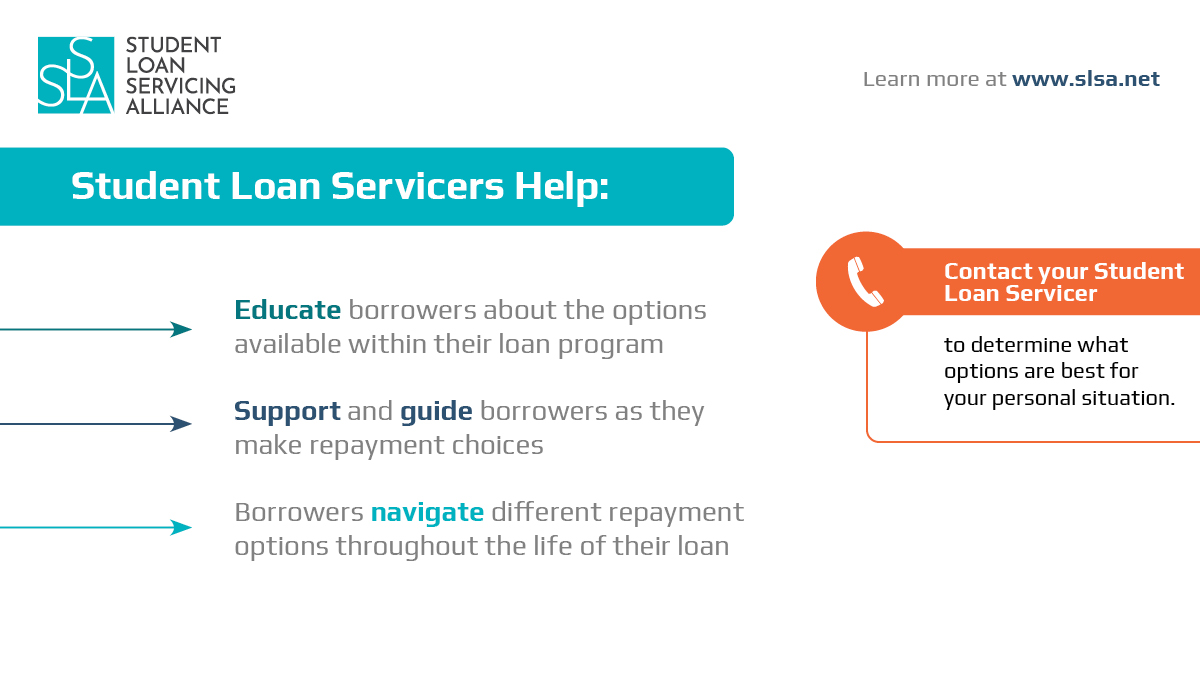 SLSA
STUDENT LOAN SERVICING ALLIANCE

Learn more at www.slsa.net

Student Loan Servicers Help:

Educate borrowers about the options available within their loan program

Support and guide borrowers as they make repayment choices

Borrowers navigate different repayment options throughout the life of their loan

Contact your Student Loan Servicer

to determine what options are best for your personal situation.